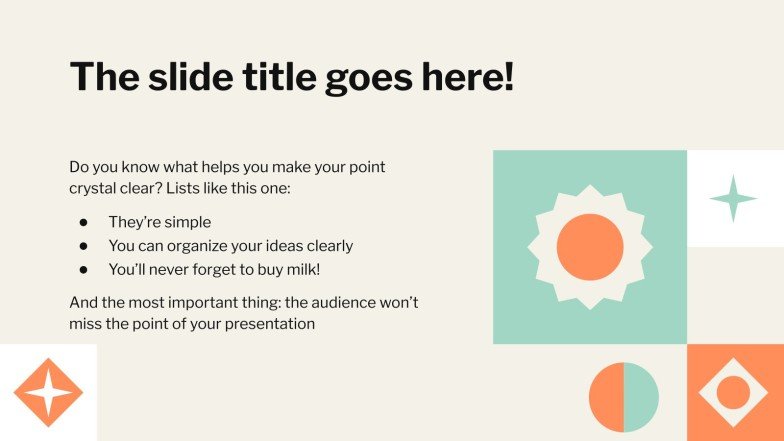 The slide title goes here!

Do you know what helps you make your point crystal clear? Lists like this one:

• They're simple
• You can organize your ideas clearly
• You'll never forget to buy milk!

And the most important thing: the audience won't miss the point of your presentation